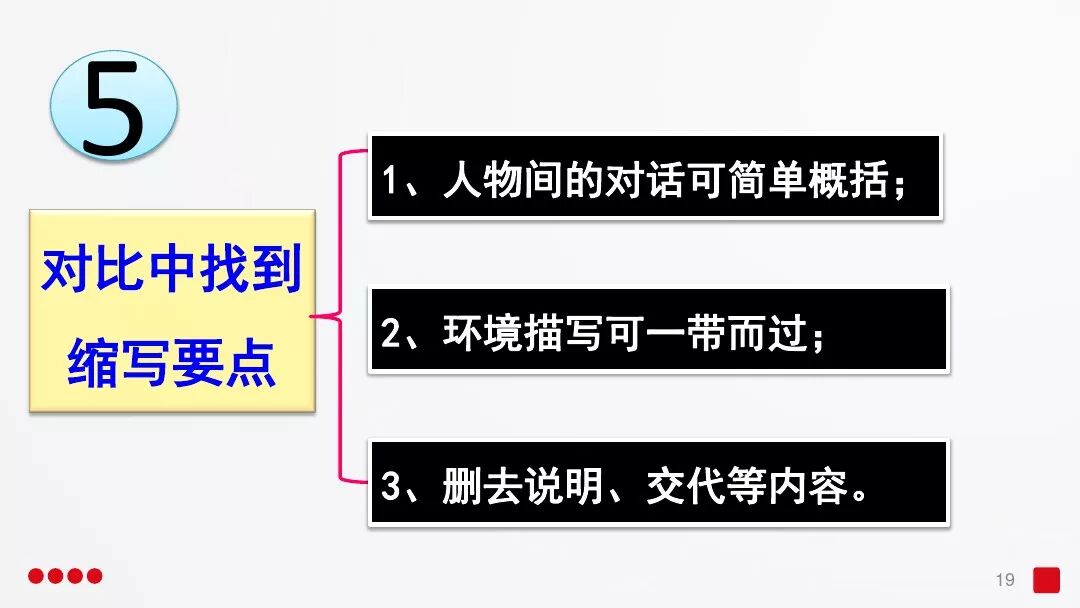 5

对比中找到缩写要点

1、人物间的对话可简单概括；

2、环境描写可一带而过；

3、删去说明、交代等内容。

19